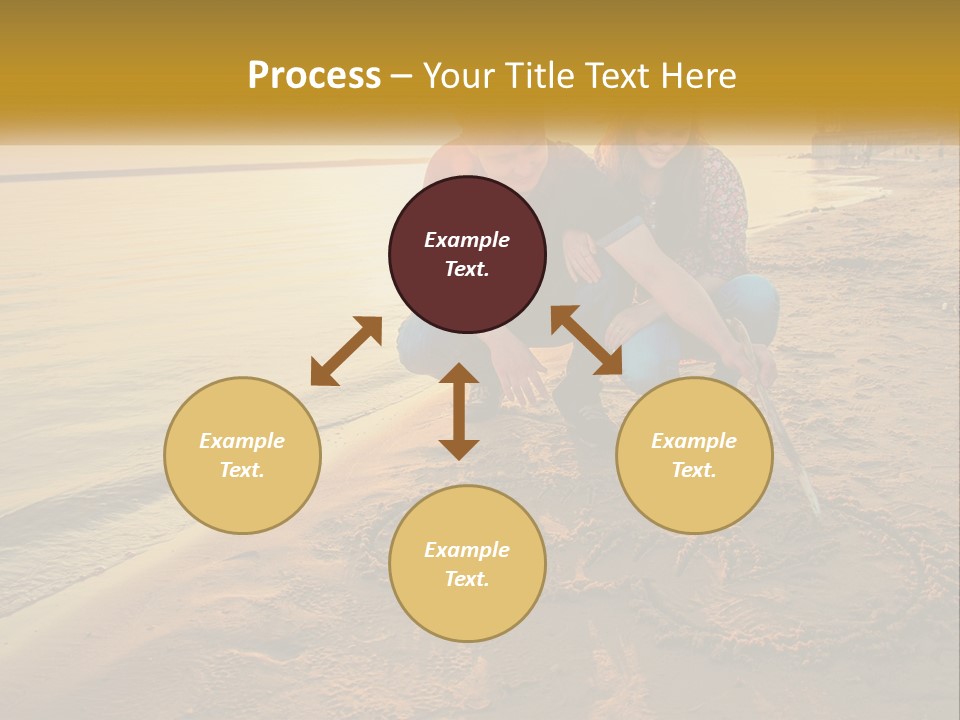 Process – Your Title Text Here

Example Text.

Example Text.

Example Text.

Example Text.